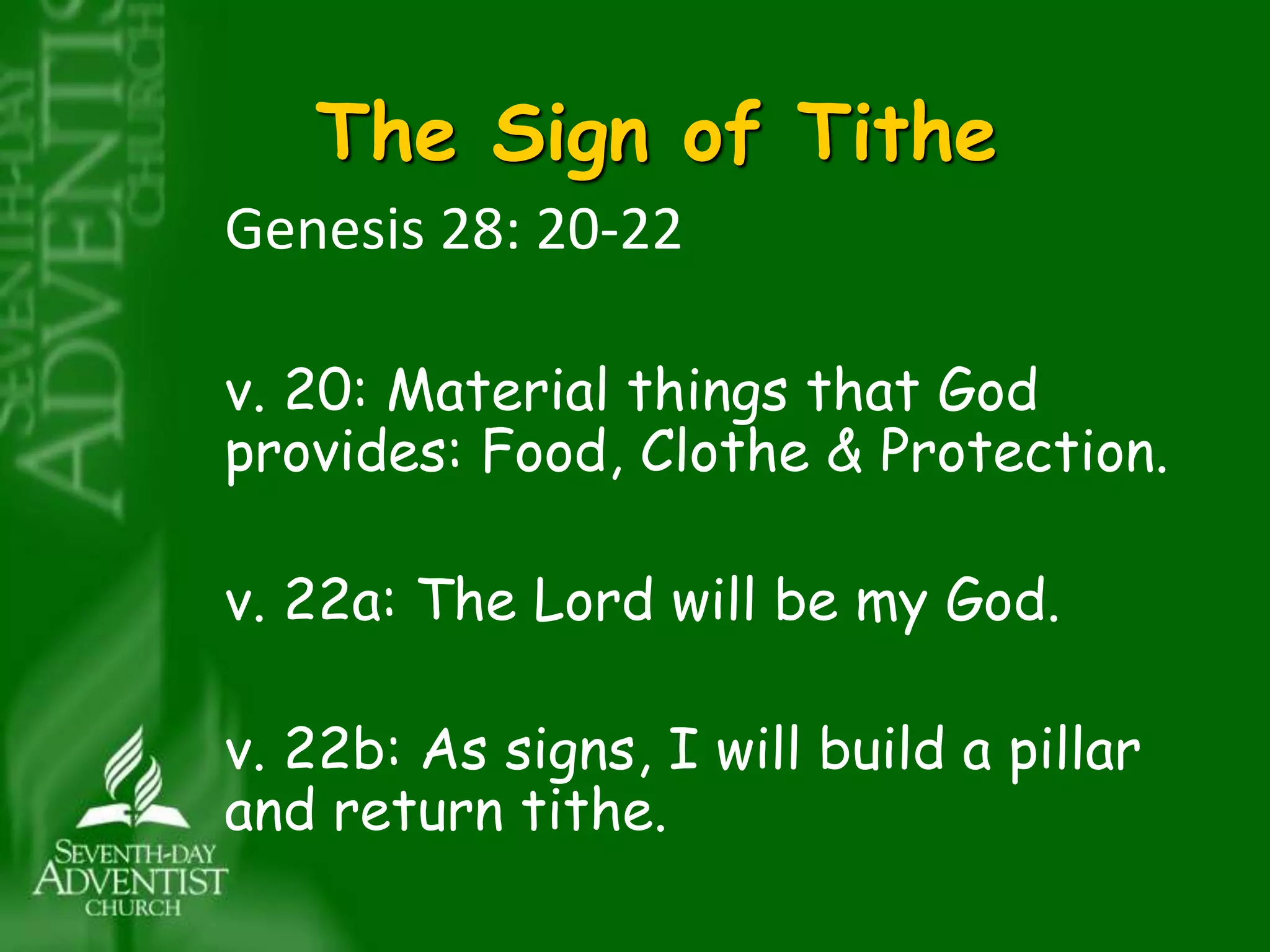 SEVENTH-DAY ADVENTIST CHURCH

The Sign of Tithe

Genesis 28: 20-22

v. 20: Material things that God provides: Food, Clothe & Protection.

v. 22a: The Lord will be my God.

v. 22b: As signs, I will build a pillar and return tithe.

SEVENTH-DAY ADVENTIST CHURCH